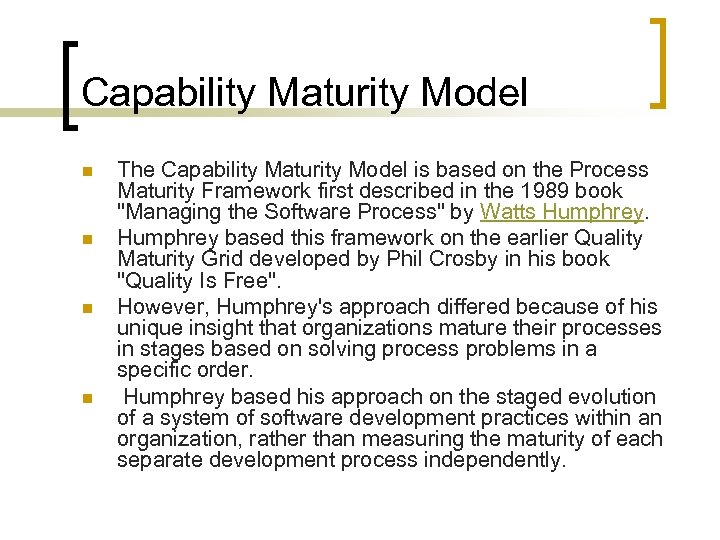 Capability Maturity Model

- The Capability Maturity Model is based on the Process Maturity Framework first described in the 1989 book "Managing the Software Process" by Watts Humphrey.
- Humphrey based this framework on the earlier Quality Maturity Grid developed by Phil Crosby in his book "Quality Is Free".
- However, Humphrey's approach differed because of his unique insight that organizations mature their processes in stages based on solving process problems in a specific order.
- Humphrey based his approach on the staged evolution of a system of software development practices within an organization, rather than measuring the maturity of each separate development process independently.